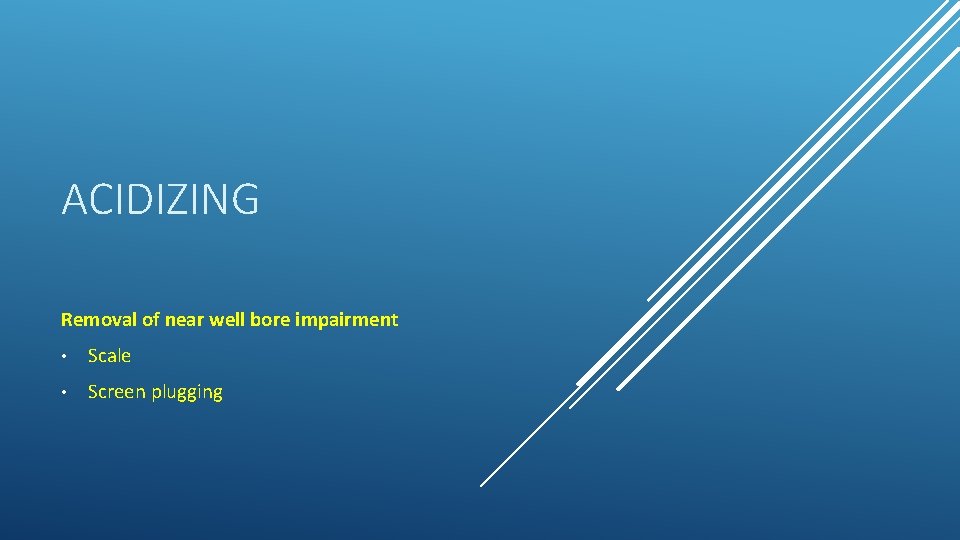 ACIDIZING

Removal of near well bore impairment

• Scale

• Screen plugging